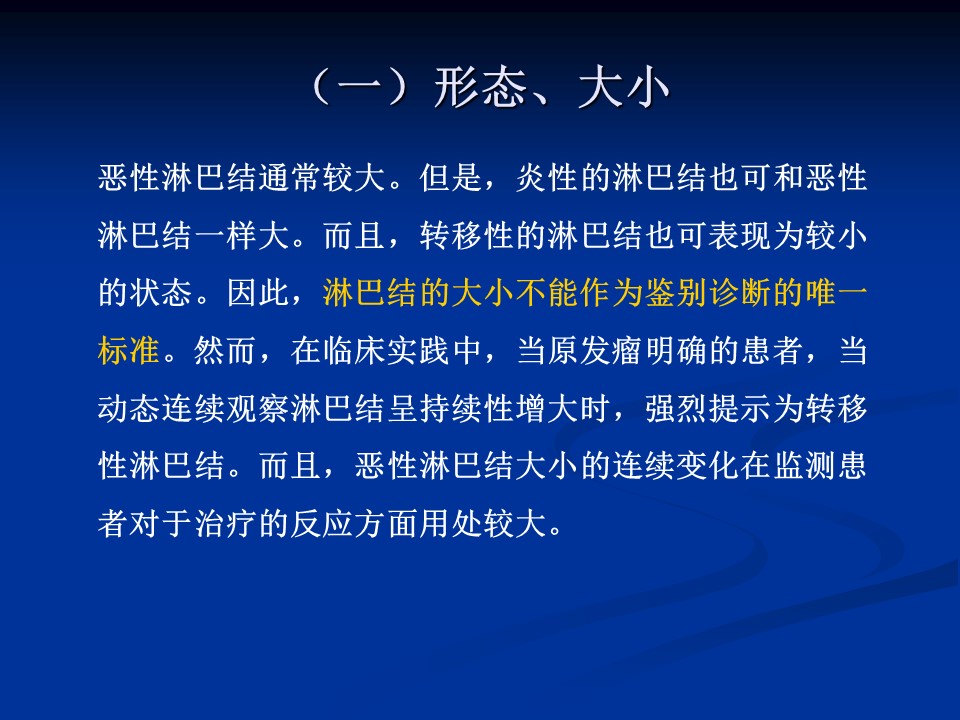 （一）形态、大小

恶性淋巴结通常较大。但是，炎性的淋巴结也可和恶性淋巴结一样大。而且，转移性的淋巴结也可表现为较小的状态。因此，淋巴结的大小不能作为鉴别诊断的唯一标准。然而，在临床实践中，当原发瘤明确的患者，当动态连续观察淋巴结呈持续性增大时，强烈提示为转移性淋巴结。而且，恶性淋巴结大小的连续变化在监测患者对于治疗的反应方面用处较大。